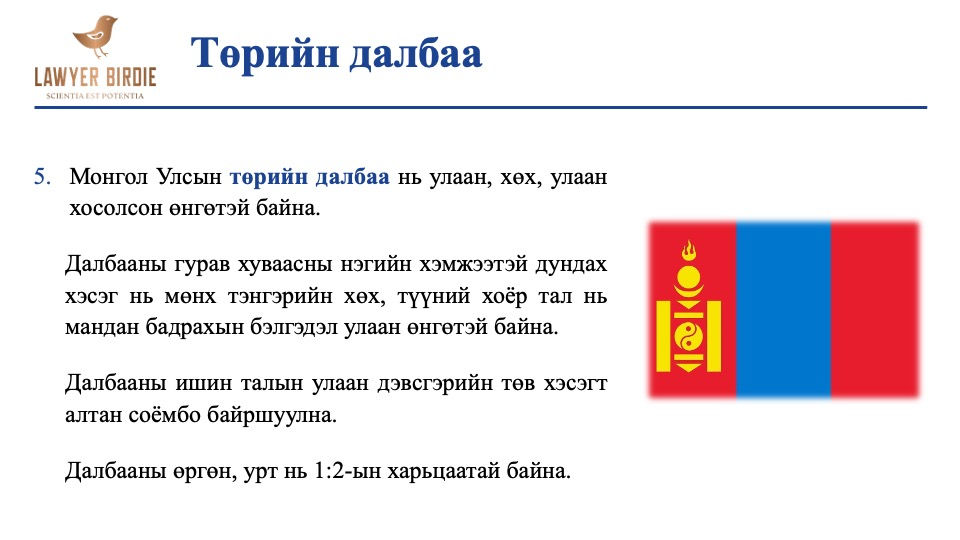 LAWYER BIRDIE
SCIENTIA EST POTENTIA

Төрийн далбаа

5. Монгол Улсын төрийн далбаа нь улаан, хөх, улаан хосолсон өнгөтэй байна.

Далбааны гурав хуваасны нэгийн хэмжээтэй дундах хэсэг нь мөнх тэнгэрийн хөх, түүний хоёр тал нь мандан бадрахын бэлгэдэл улаан өнгөтэй байна.

Далбааны ишин талын улаан дэвсгэрийн төв хэсэгт алтан соёмбо байршуулна.

Далбааны өргөн, урт нь 1:2-ын харьцаатай байна.